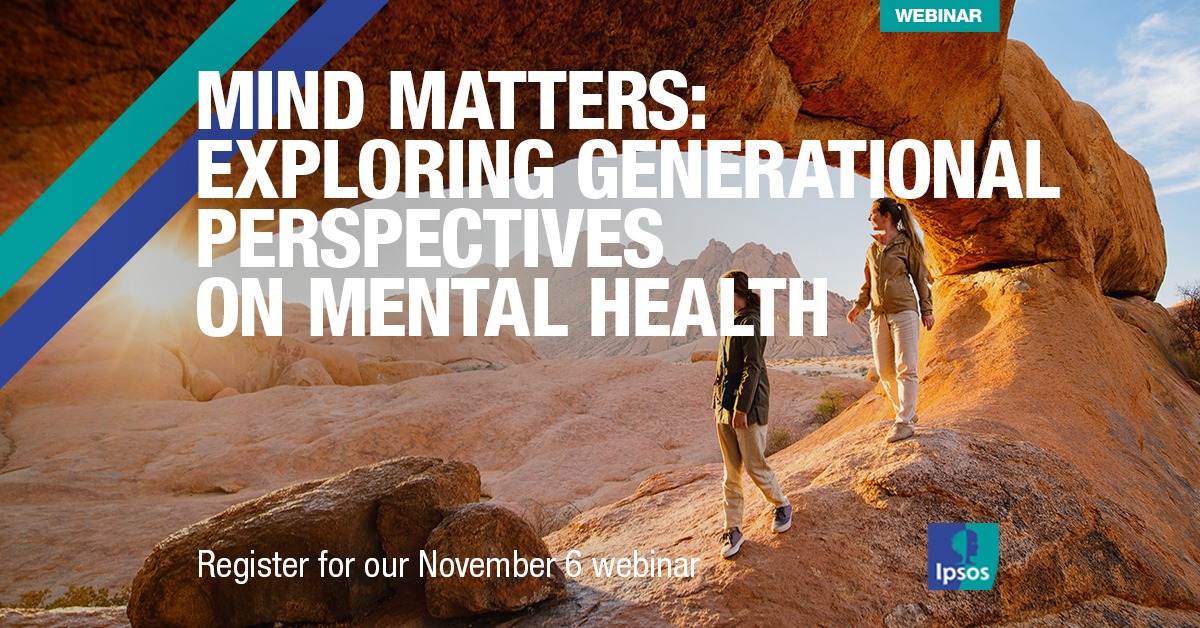 WEBINAR

MIND MATTERS: EXPLORING GENERATIONAL PERSPECTIVES ON MENTAL HEALTH

Register for our November 6 webinar

Ipsos